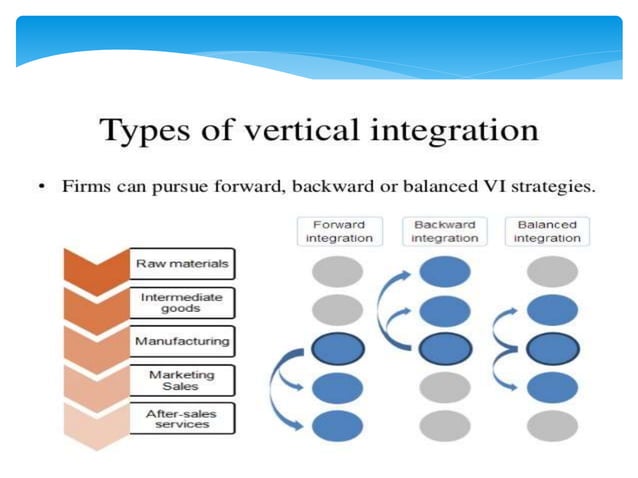 Types of vertical integration

• Firms can pursue forward, backward or balanced VI strategies.

Raw materials

Intermediate goods

Manufacturing

Marketing Sales

After-sales services

Forward integration

Backward integration

Balanced integration